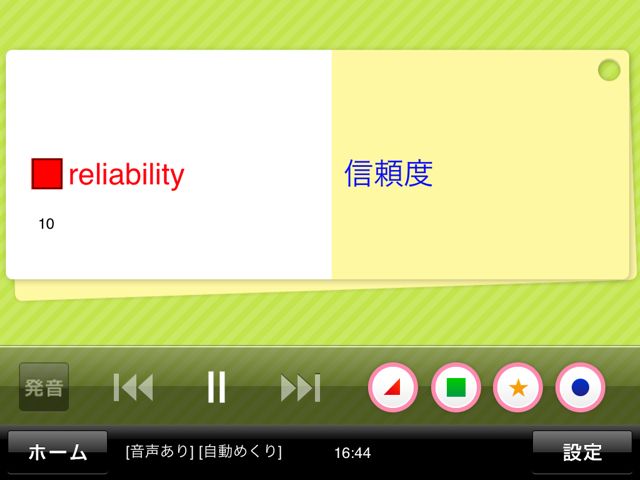 reliability

10

信頼度

発音

ホーム [音声あり] [自動めくり] 16:44 設定